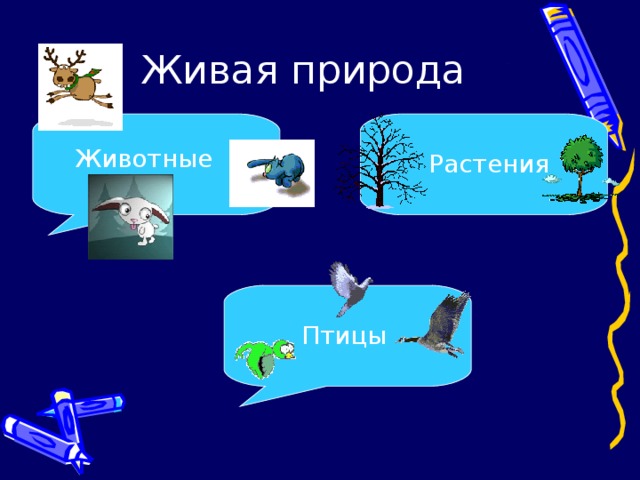 Живая природа

Животные

Растения

Птицы